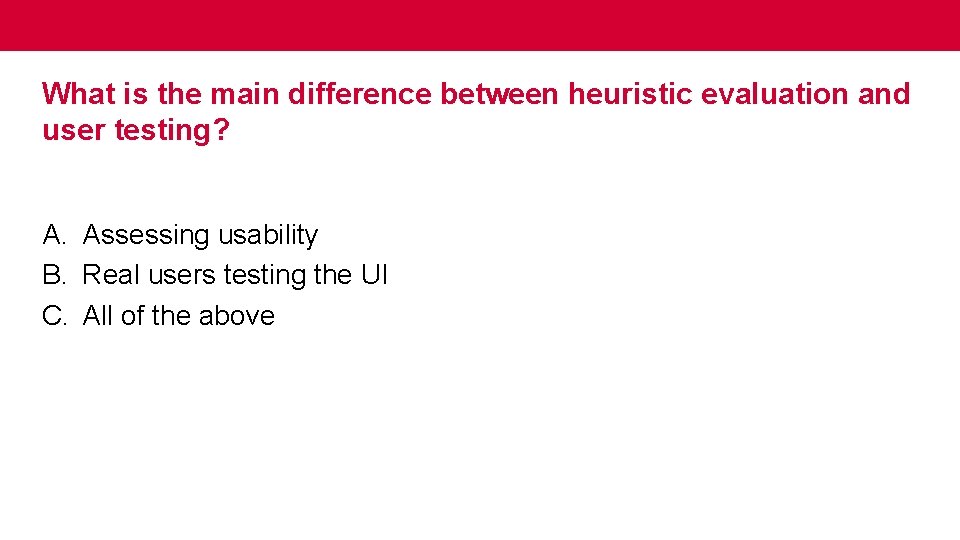 What is the main difference between heuristic evaluation and user testing?

A. Assessing usability
B. Real users testing the UI
C. All of the above